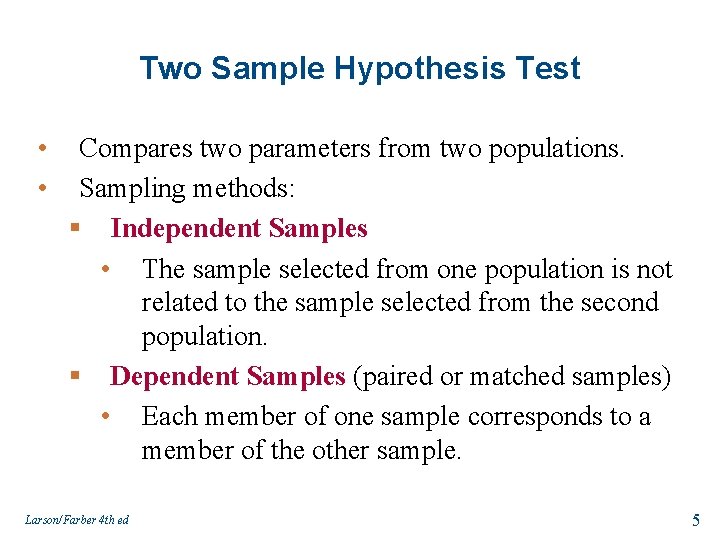 Two Sample Hypothesis Test

• Compares two parameters from two populations.
• Sampling methods:
▪ Independent Samples
• The sample selected from one population is not related to the sample selected from the second population.
▪ Dependent Samples (paired or matched samples)
• Each member of one sample corresponds to a member of the other sample.

Larson/Farber 4th ed

5